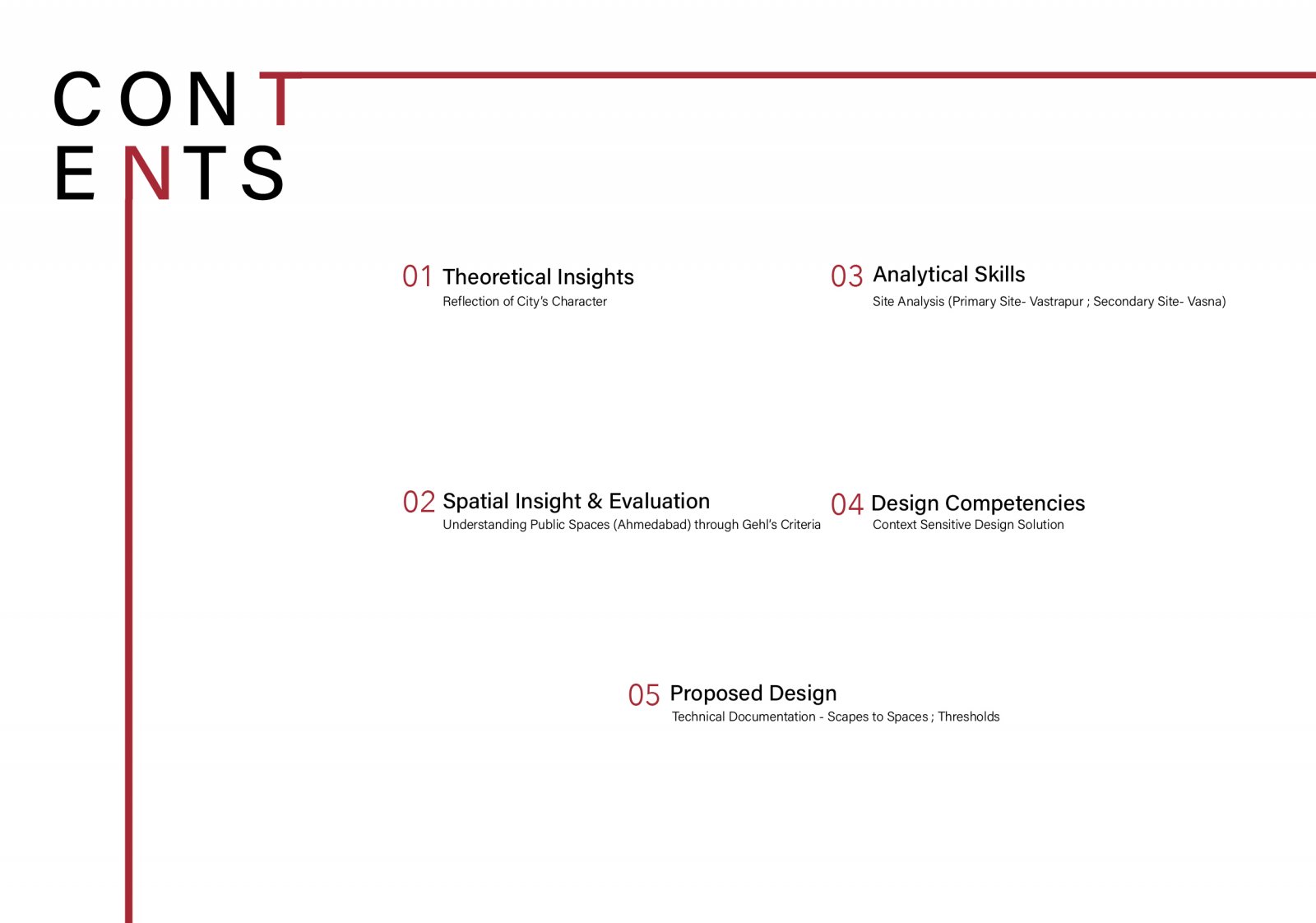 CONT
ENTS

01 Theoretical Insights
Reflection of City's Character

02 Spatial Insight & Evaluation
Understanding Public Spaces (Ahmedabad) through Gehl's Criteria

03 Analytical Skills
Site Analysis (Primary Site- Vastrapur ; Secondary Site- Vasna)

04 Design Competencies
Context Sensitive Design Solution

05 Proposed Design
Technical Documentation - Scapes to Spaces ; Thresholds